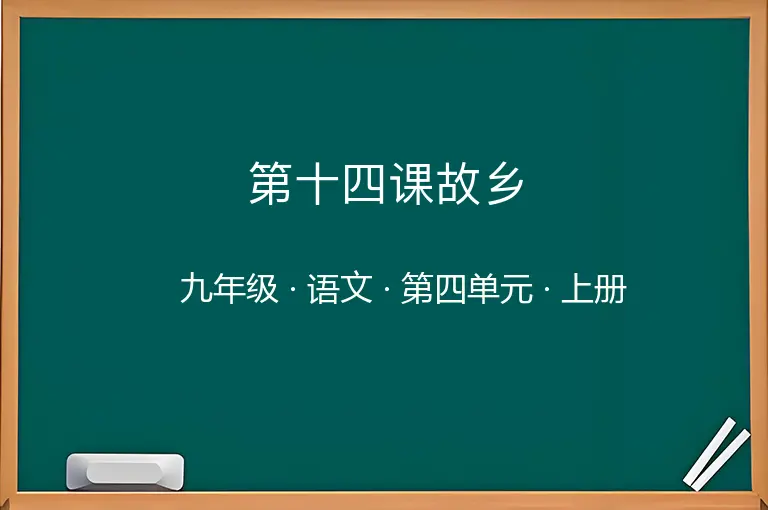 第十四课故乡

九年级 · 语文 · 第四单元 · 上册